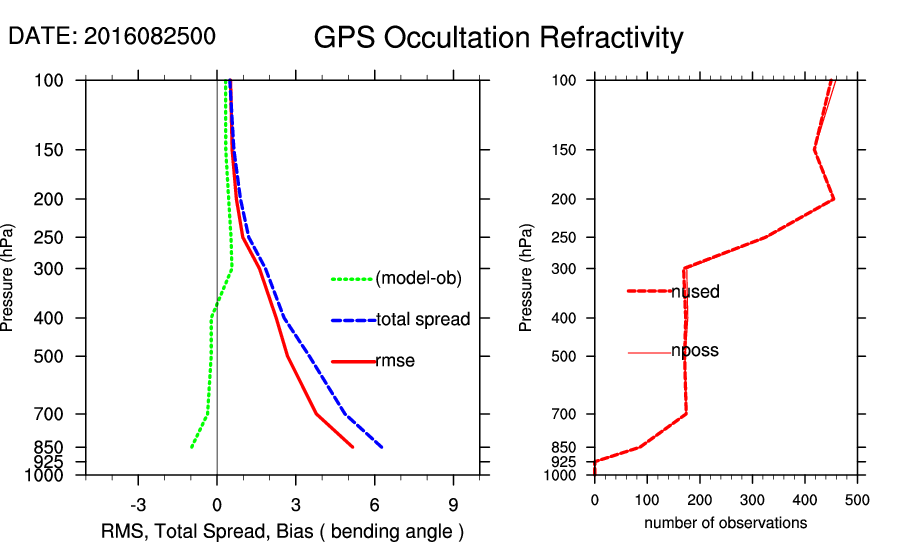 DATE: 2016082500

GPS Occultation Refractivity

Pressure (hPa)

100
150
200
250
300
400
500
700
850
925
1000

(model-ob)
total spread
rmse

-3 0 3 6 9

RMS, Total Spread, Bias ( bending angle )

Pressure (hPa)

100
150
200
250
300
400
500
700
850
925
1000

nused
nposs

0 100 200 300 400 500

number of observations